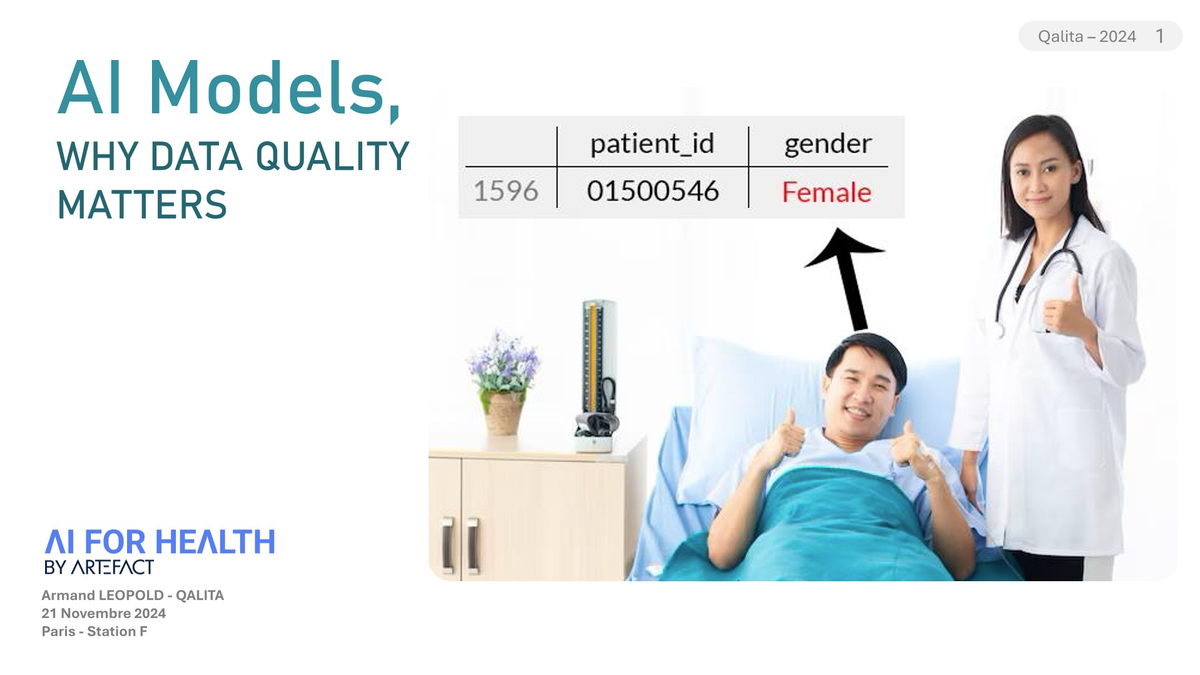 Qalita – 2024 1

AI Models,

WHY DATA QUALITY MATTERS

| | patient_id | gender |
|---|---|---|
| 1596 | 01500546 | Female |

AI FOR HEALTH
BY ARTEFACT

Armand LEOPOLD - QALITA
21 Novembre 2024
Paris - Station F